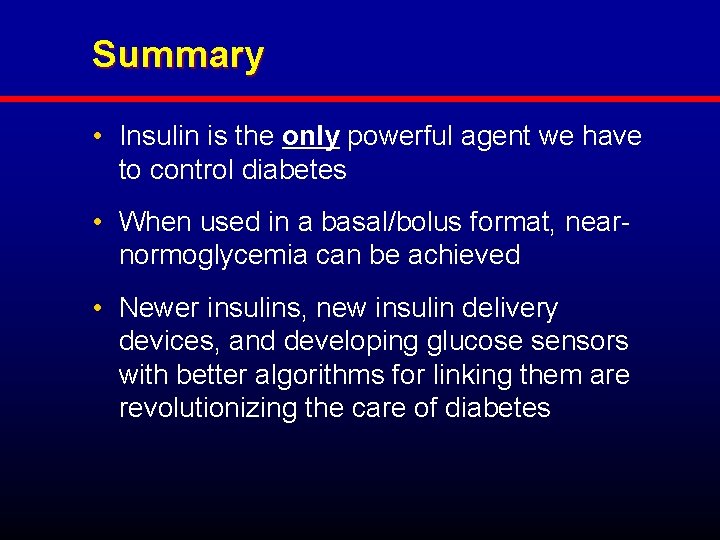 Summary

• Insulin is the only powerful agent we have to control diabetes

• When used in a basal/bolus format, near-normoglycemia can be achieved

• Newer insulins, new insulin delivery devices, and developing glucose sensors with better algorithms for linking them are revolutionizing the care of diabetes